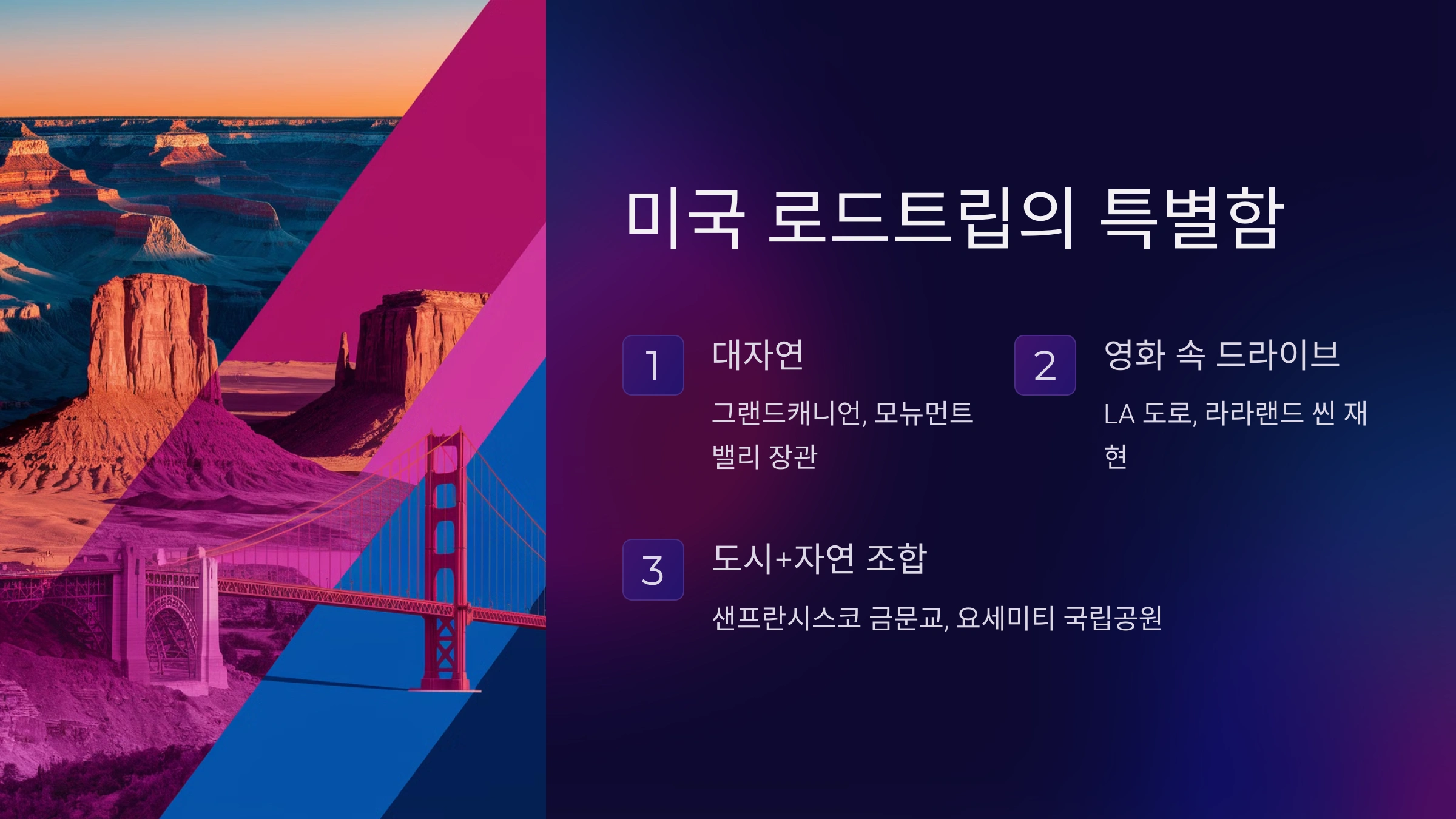 미국 로드트립의 특별함

1

대자연

그랜드캐니언, 모뉴먼트 밸리 장관

2

영화 속 드라이브

LA 도로, 라라랜드 씬 재현

3

도시+자연 조합

샌프란시스코 금문교, 요세미티 국립공원